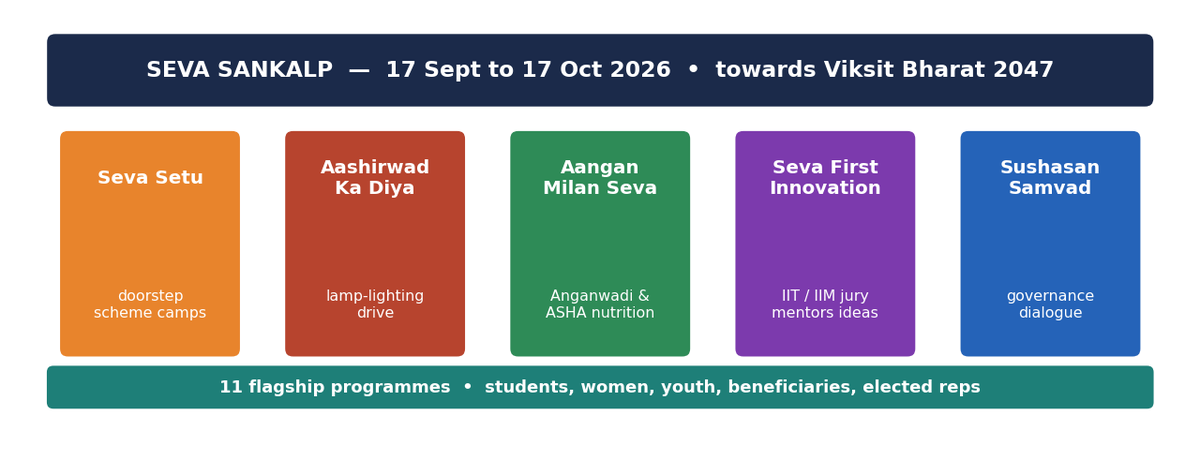 SEVA SANKALP — 17 Sept to 17 Oct 2026 • towards Viksit Bharat 2047

Seva Setu

doorstep scheme camps

Aashirwad Ka Diya

lamp-lighting drive

Aangan Milan Seva

Anganwadi & ASHA nutrition

Seva First Innovation

IIT / IIM jury mentors ideas

Sushasan Samvad

governance dialogue

11 flagship programmes • students, women, youth, beneficiaries, elected reps